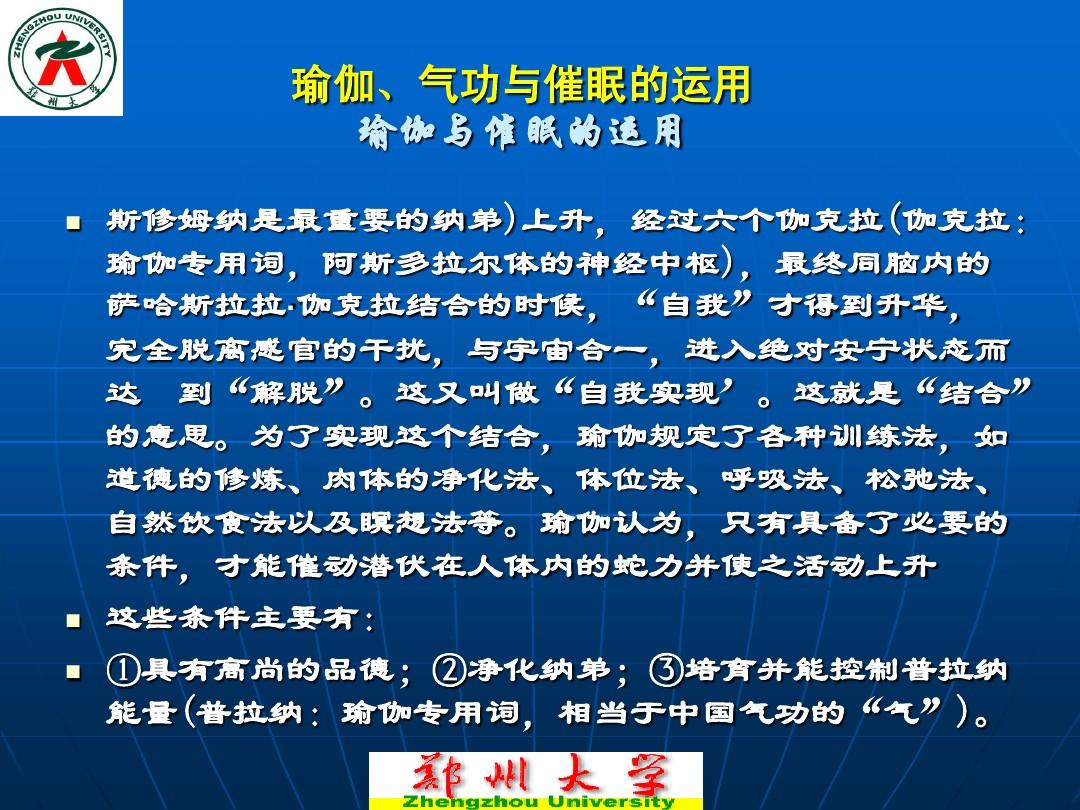 ZHENGZHOU UNIVERSITY
郑州大学

瑜伽、气功与催眠的运用
瑜伽与催眠的运用

■ 斯修姆纳是最重要的纳第)上升，经过六个伽克拉(伽克拉：瑜伽专用词，阿斯多拉尔体的神经中枢)，最终同脑内的萨哈斯拉拉·伽克拉结合的时候，“自我”才得到升华，完全脱离感官的干扰，与宇宙合一，进入绝对安宁状态而达　到“解脱”。这又叫做“自我实现’。这就是“结合”的意思。为了实现这个结合，瑜伽规定了各种训练法，如道德的修炼、肉体的净化法、体位法、呼吸法、松弛法、自然饮食法以及瞑想法等。瑜伽认为，只有具备了必要的条件，才能催动潜伏在人体内的蛇力并使之活动上升

■ 这些条件主要有：

■ ①具有高尚的品德；②净化纳第；③培育并能控制普拉纳能量(普拉纳：瑜伽专用词，相当于中国气功的“气”)。

郑州大学
Zhengzhou University